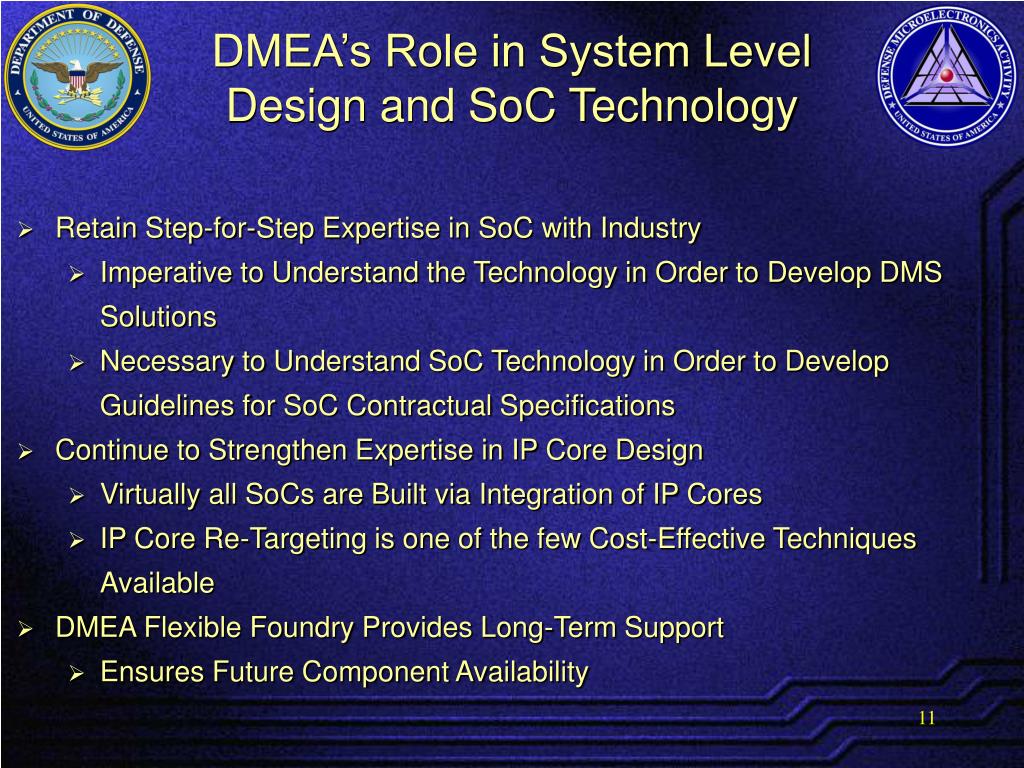 DEPARTMENT OF DEFENSE
UNITED STATES OF AMERICA

DMEA's Role in System Level Design and SoC Technology

DEFENSE MICROELECTRONICS ACTIVITY
UNITED STATES OF AMERICA

➢ Retain Step-for-Step Expertise in SoC with Industry
 ➢ Imperative to Understand the Technology in Order to Develop DMS Solutions
 ➢ Necessary to Understand SoC Technology in Order to Develop Guidelines for SoC Contractual Specifications
➢ Continue to Strengthen Expertise in IP Core Design
 ➢ Virtually all SoCs are Built via Integration of IP Cores
 ➢ IP Core Re-Targeting is one of the few Cost-Effective Techniques Available
➢ DMEA Flexible Foundry Provides Long-Term Support
 ➢ Ensures Future Component Availability

11